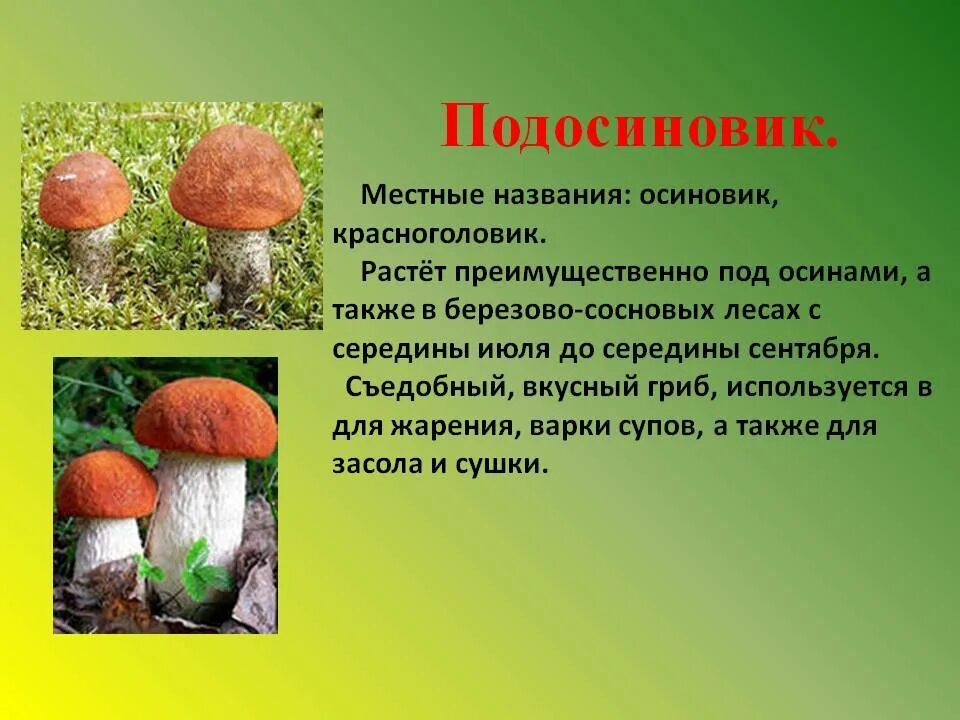 Подосиновик.

Местные названия: осиновик, красноголовик.

Растёт преимущественно под осинами, а также в березово-сосновых лесах с середины июля до середины сентября.

Съедобный, вкусный гриб, используется в для жарения, варки супов, а также для засола и сушки.